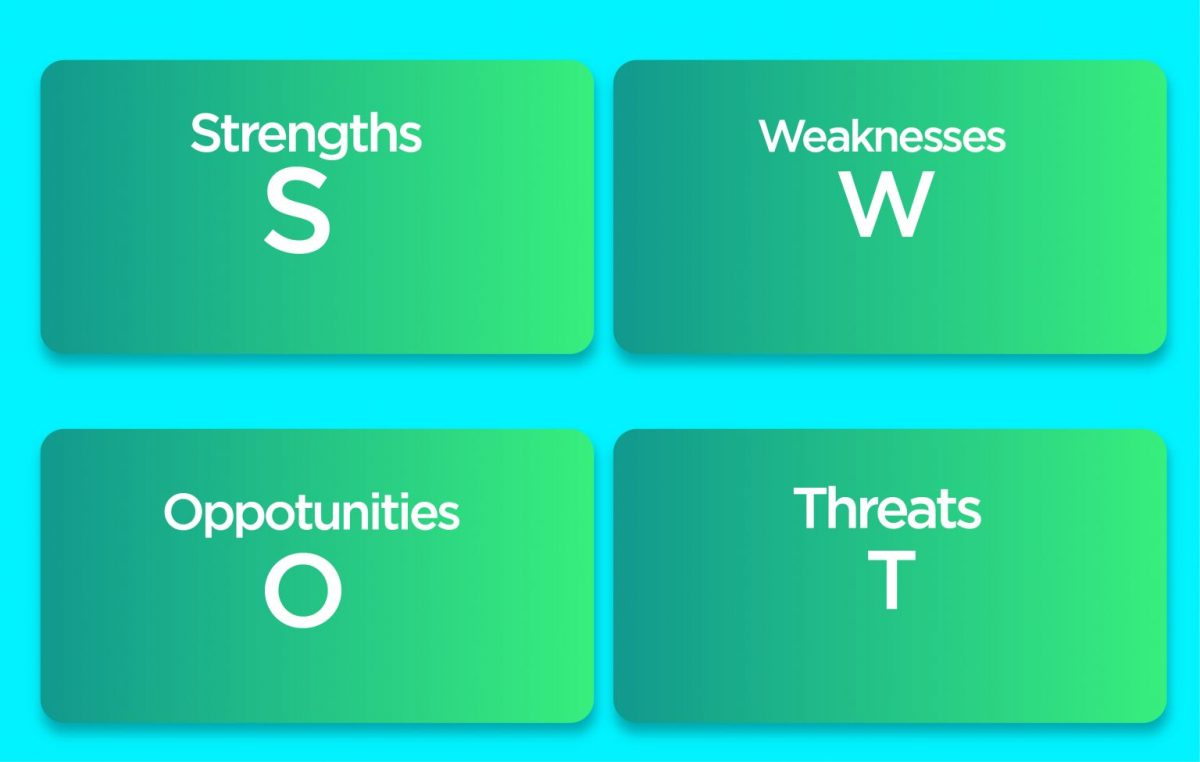 Strengths
S

Weaknesses
W

Oppotunities
O

Threats
T